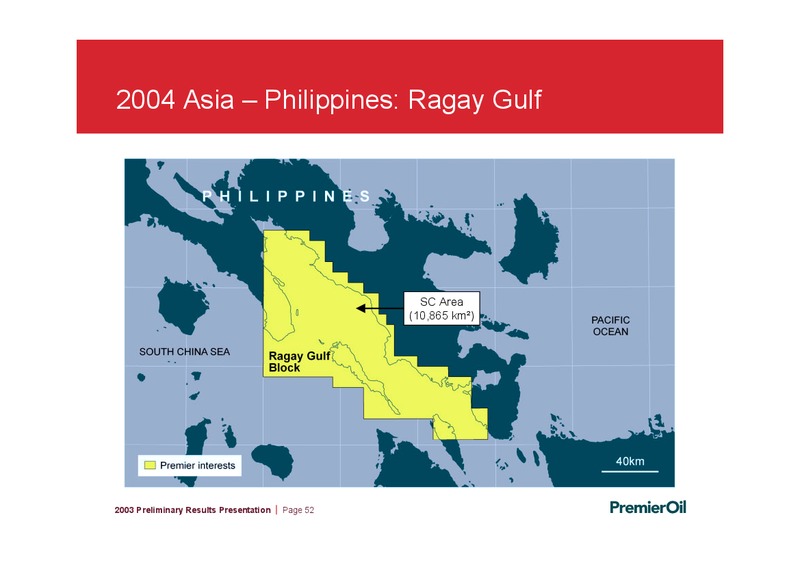 2004 Asia – Philippines: Ragay Gulf

PHILIPPINES

SC Area
(10,865 km²)

PACIFIC
OCEAN

SOUTH CHINA SEA

Ragay Gulf
Block

Premier interests

40km

2003 Preliminary Results Presentation | Page 52

PremierOil